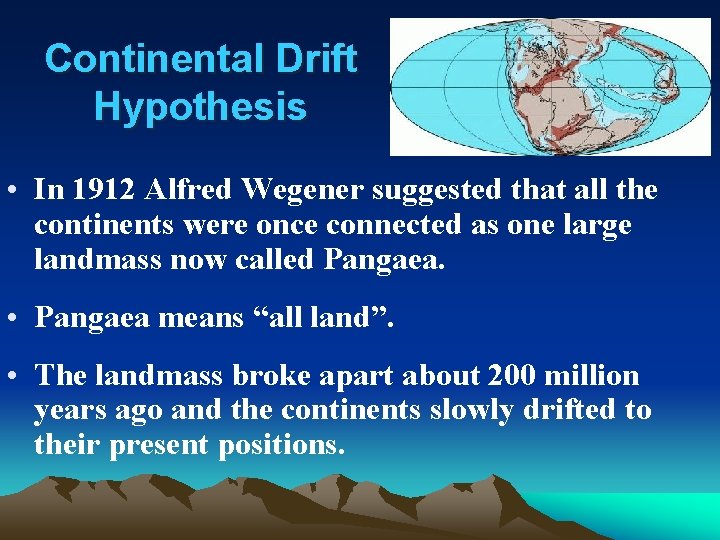 Continental Drift Hypothesis

• In 1912 Alfred Wegener suggested that all the continents were once connected as one large landmass now called Pangaea.

• Pangaea means “all land”.

• The landmass broke apart about 200 million years ago and the continents slowly drifted to their present positions.